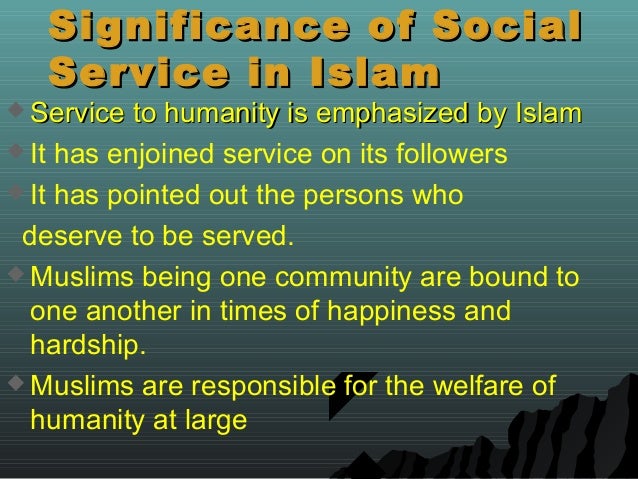 Significance of Social Service in Islam

Service to humanity is emphasized by Islam

It has enjoined service on its followers

It has pointed out the persons who deserve to be served.

Muslims being one community are bound to one another in times of happiness and hardship.

Muslims are responsible for the welfare of humanity at large